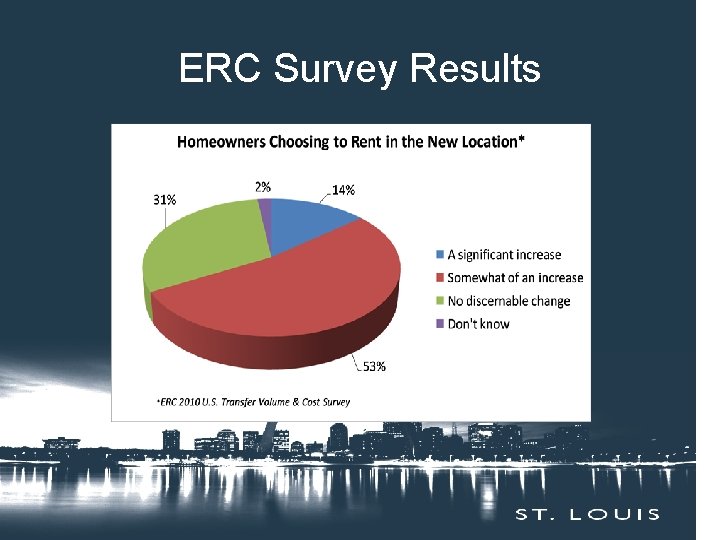 ERC Survey Results

Homeowners Choosing to Rent in the New Location*

31%
2%
14%
53%

A significant increase
Somewhat of an increase
No discernable change
Don't know

*ERC 2010 U.S. Transfer Volume & Cost Survey

ST. LOUIS